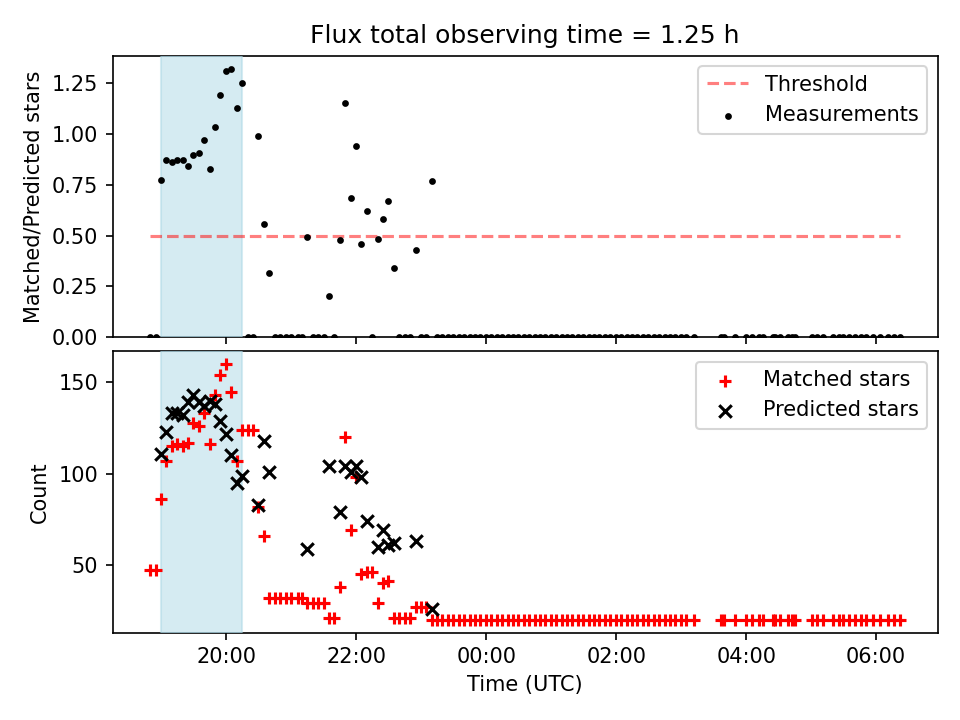 Flux total observing time = 1.25 h

Matched/Predicted stars

1.25
1.00
0.75
0.50
0.25
0.00

Threshold
Measurements

Count

150
100
50

Matched stars
Predicted stars

20:00
22:00
00:00
02:00
04:00
06:00

Time (UTC)